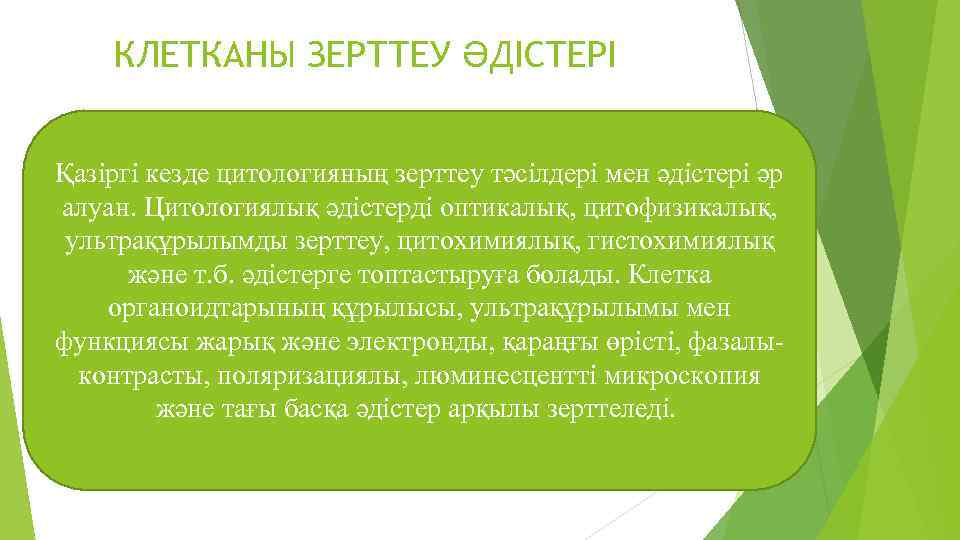 КЛЕТКАНЫ ЗЕРТТЕУ ӘДІСТЕРІ

Қазіргі кезде цитологияның зерттеу тәсілдері мен әдістері әр алуан. Цитологиялық әдістерді оптикалық, цитофизикалық, ультрақұрылымды зерттеу, цитохимиялық, гистохимиялық және т.б. әдістерге топтастыруға болады. Клетка органоидтарының құрылысы, ультрақұрылымы мен функциясы жарық және электронды, қараңғы өрісті, фазалы-контрасты, поляризациялы, люминесцентті микроскопия және тағы басқа әдістер арқылы зерттеледі.